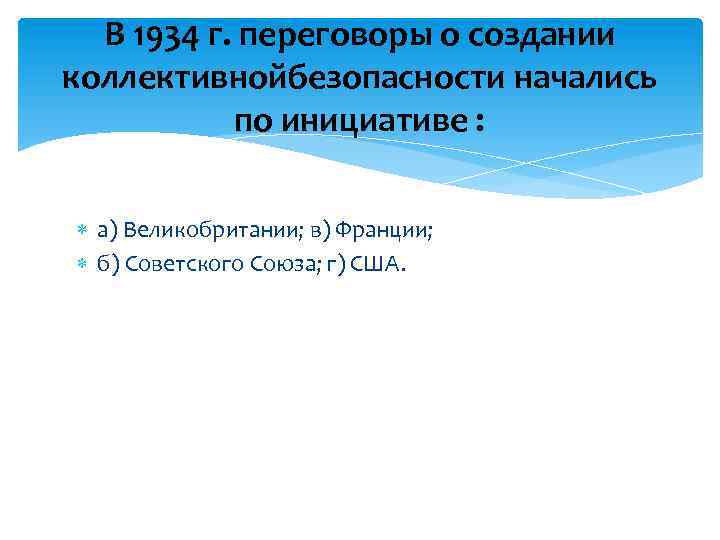 В 1934 г. переговоры о создании коллективнойбезопасности начались по инициативе :

а) Великобритании; в) Франции;
б) Советского Союза; г) США.